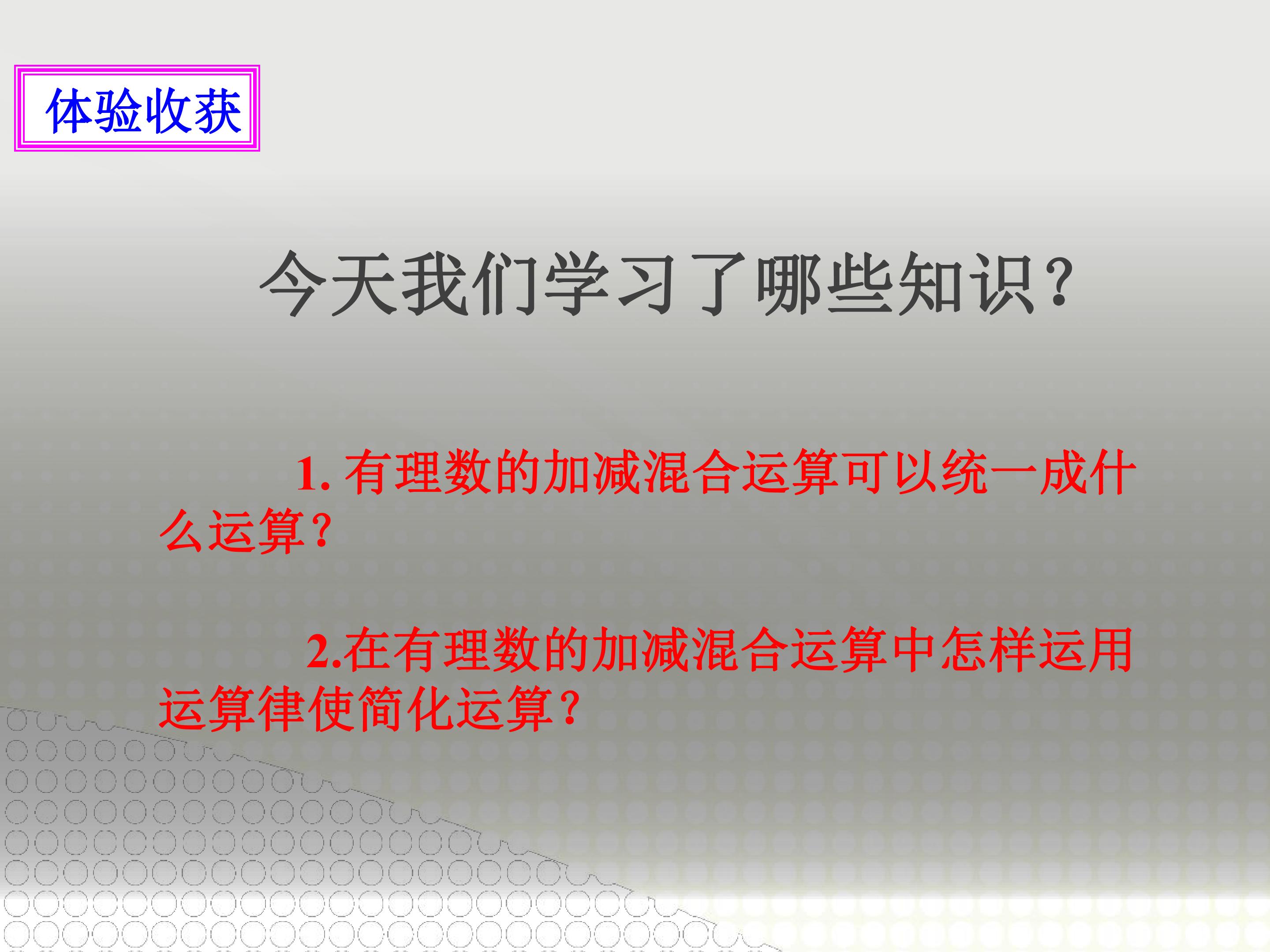 体验收获

今天我们学习了哪些知识？

1.有理数的加减混合运算可以统一成什么运算？

2.在有理数的加减混合运算中怎样运用运算律使简化运算？